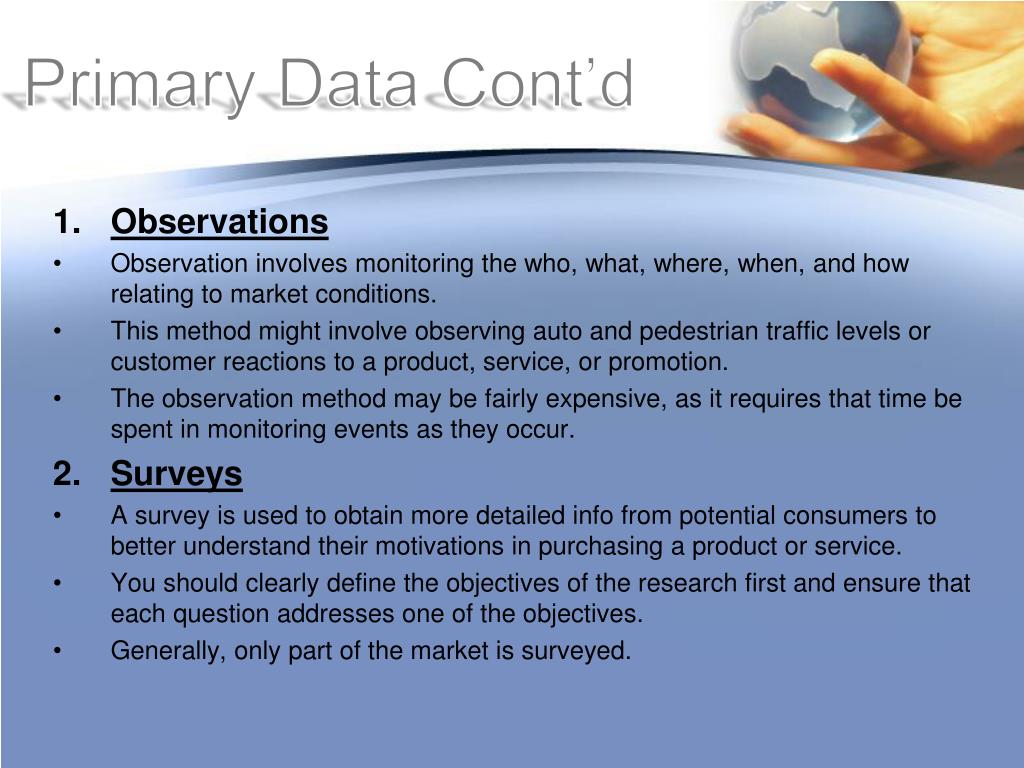 Primary Data Cont'd

1. Observations

• Observation involves monitoring the who, what, where, when, and how relating to market conditions.

• This method might involve observing auto and pedestrian traffic levels or customer reactions to a product, service, or promotion.

• The observation method may be fairly expensive, as it requires that time be spent in monitoring events as they occur.

2. Surveys

• A survey is used to obtain more detailed info from potential consumers to better understand their motivations in purchasing a product or service.

• You should clearly define the objectives of the research first and ensure that each question addresses one of the objectives.

• Generally, only part of the market is surveyed.